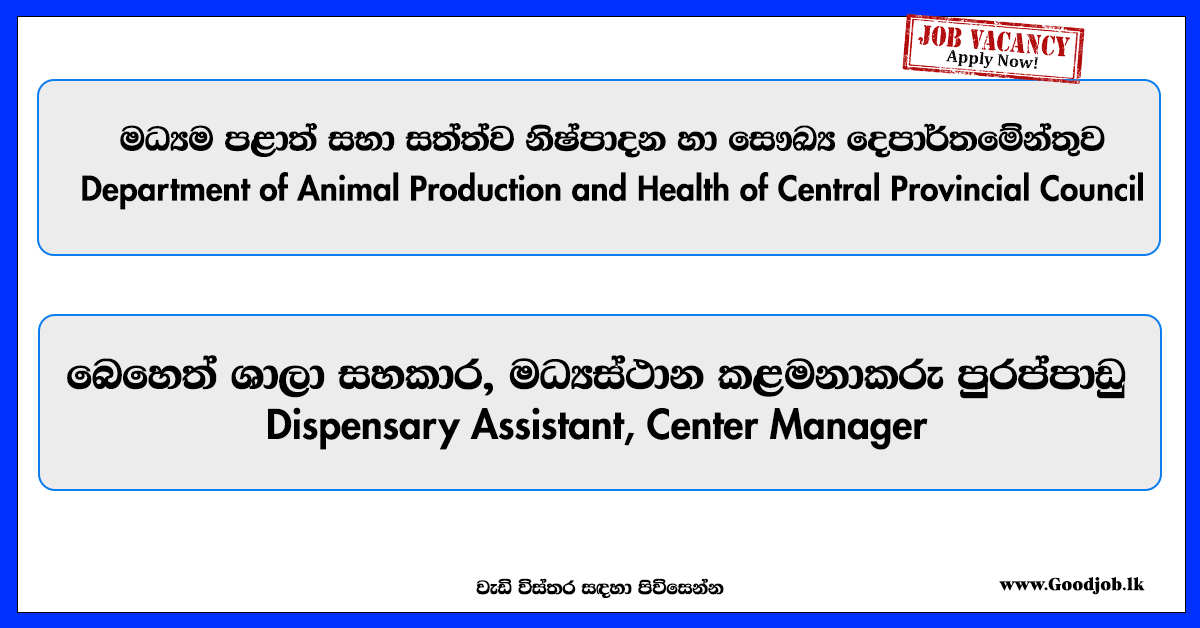 JOB VACANCY
Apply Now!

මධ්‍යම පළාත් සභා සත්ත්ව නිෂ්පාදන හා සෞඛ්‍ය දෙපාර්තමේන්තුව
Department of Animal Production and Health of Central Provincial Council

බෙහෙත් ශාලා සහකාර, මධ්‍යස්ථාන කළමනාකරු පුරප්පාඩු
Dispensary Assistant, Center Manager

වැඩි විස්තර සඳහා පිවිසෙන්න

www.Goodjob.lk